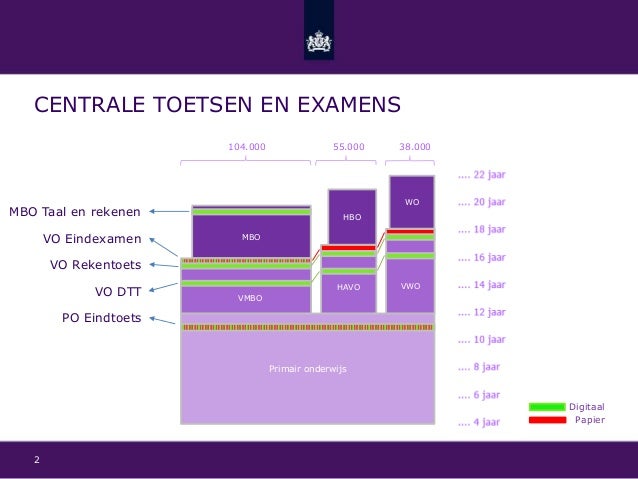 CENTRALE TOETSEN EN EXAMENS

104.000
55.000
38.000

MBO Taal en rekenen
VO Eindexamen
VO Rekentoets
VO DTT
PO Eindtoets

MBO
HBO
WO
VMBO
HAVO
VWO
Primair onderwijs

.... 22 jaar
.... 20 jaar
.... 18 jaar
.... 16 jaar
.... 14 jaar
.... 12 jaar
.... 10 jaar
.... 8 jaar
.... 6 jaar
.... 4 jaar

Digitaal
Papier

2